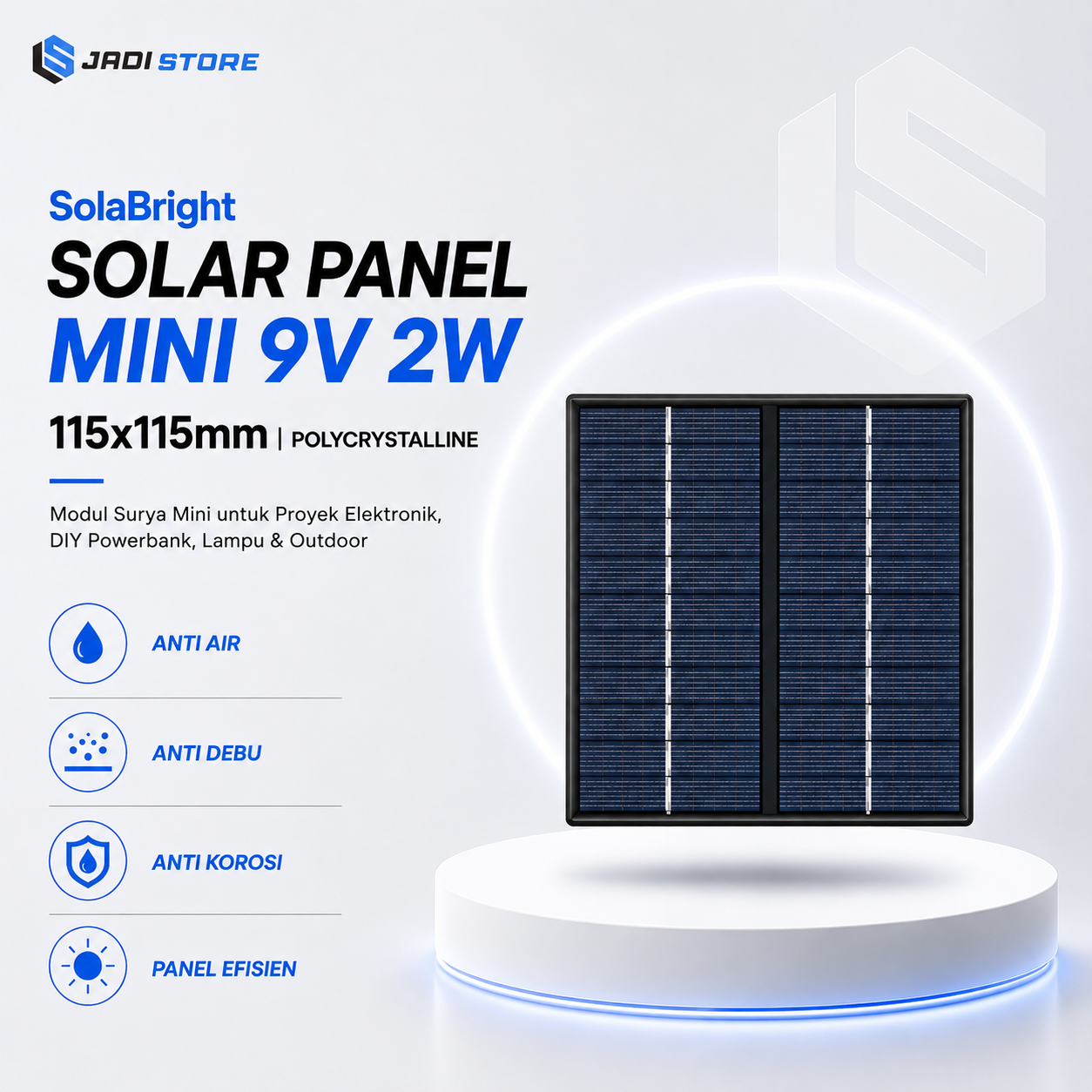 JADI STORE

SolaBright
SOLAR PANEL
MINI 9V 2W
115x115mm | POLYCRYSTALLINE

Modul Surya Mini untuk Proyek Elektronik, DIY Powerbank, Lampu & Outdoor

ANTI AIR

ANTI DEBU

ANTI KOROSI

PANEL EFISIEN